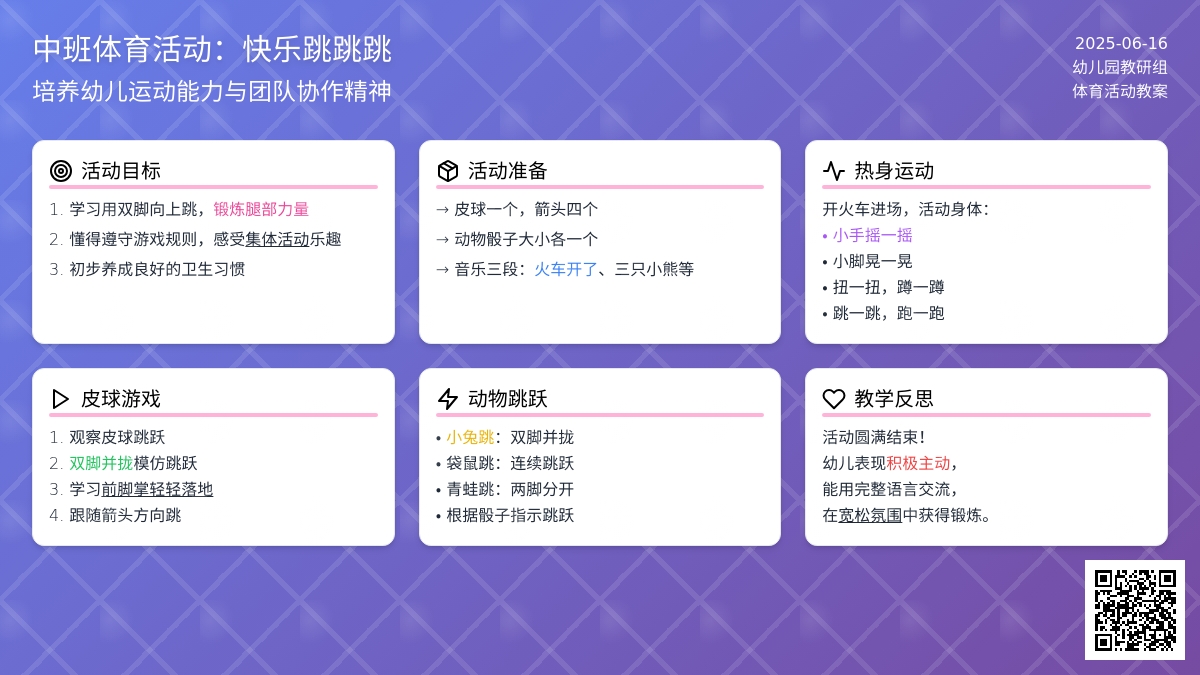 中班体育活动：快乐跳跳跳
培养幼儿运动能力与团队协作精神

2025-06-16
幼儿园教研组
体育活动教案

活动目标
1. 学习用双脚向上跳，锻炼腿部力量
2. 懂得遵守游戏规则，感受集体活动乐趣
3. 初步养成良好的卫生习惯

活动准备
→ 皮球一个，箭头四个
→ 动物骰子大小各一个
→ 音乐三段：火车开了、三只小熊等

热身运动
开火车进场，活动身体：
• 小手摇一摇
• 小脚晃一晃
• 扭一扭，蹲一蹲
• 跳一跳，跑一跑

皮球游戏
1. 观察皮球跳跃
2. 双脚并拢模仿跳跃
3. 学习前脚掌轻轻落地
4. 跟随箭头方向跳

动物跳跃
• 小兔跳：双脚并拢
• 袋鼠跳：连续跳跃
• 青蛙跳：两脚分开
• 根据骰子指示跳跃

教学反思
活动圆满结束！
幼儿表现积极主动，
能用完整语言交流，
在宽松氛围中获得锻炼。